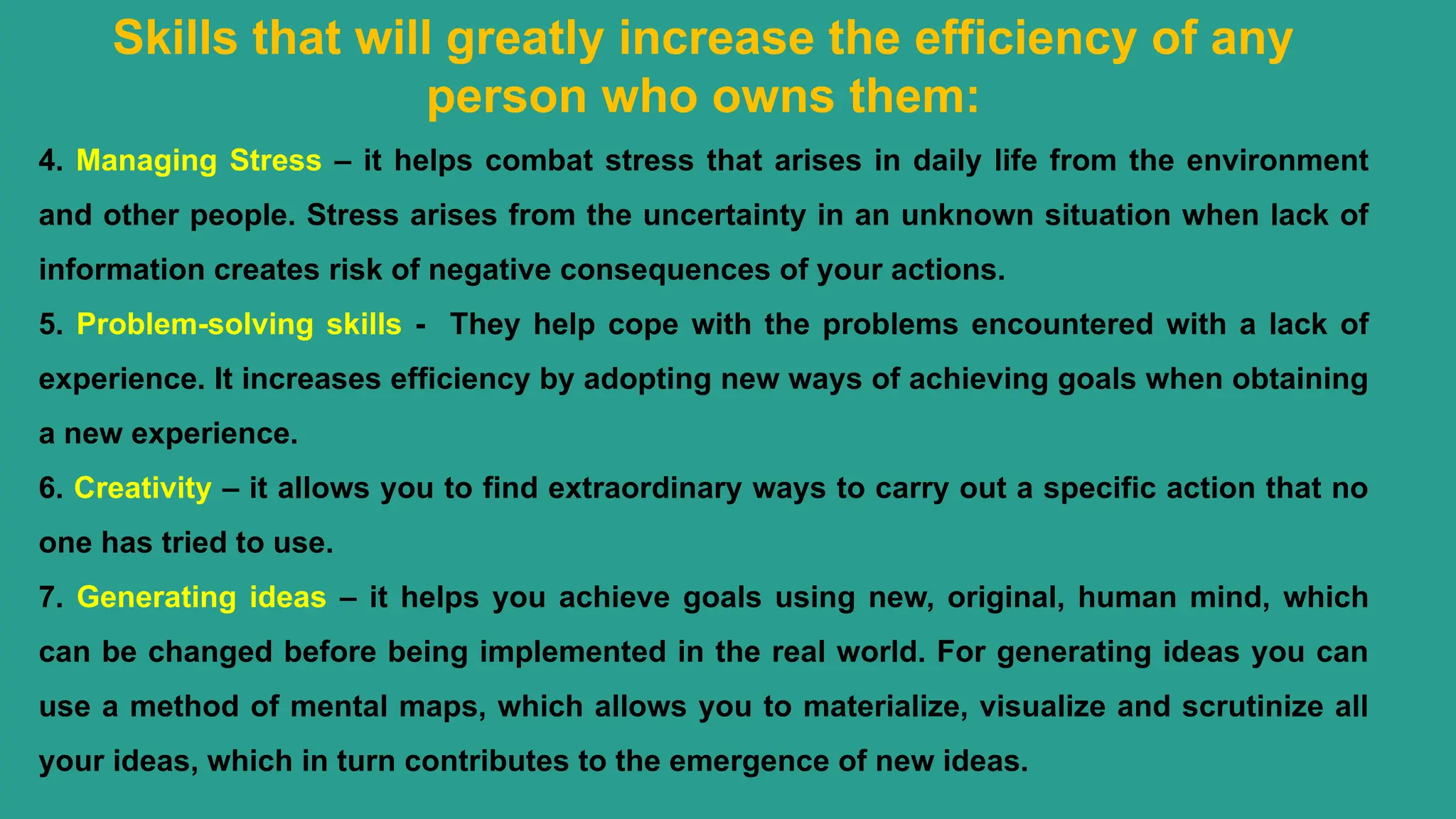 Skills that will greatly increase the efficiency of any person who owns them:

4. Managing Stress – it helps combat stress that arises in daily life from the environment and other people. Stress arises from the uncertainty in an unknown situation when lack of information creates risk of negative consequences of your actions.

5. Problem-solving skills - They help cope with the problems encountered with a lack of experience. It increases efficiency by adopting new ways of achieving goals when obtaining a new experience.

6. Creativity – it allows you to find extraordinary ways to carry out a specific action that no one has tried to use.

7. Generating ideas – it helps you achieve goals using new, original, human mind, which can be changed before being implemented in the real world. For generating ideas you can use a method of mental maps, which allows you to materialize, visualize and scrutinize all your ideas, which in turn contributes to the emergence of new ideas.